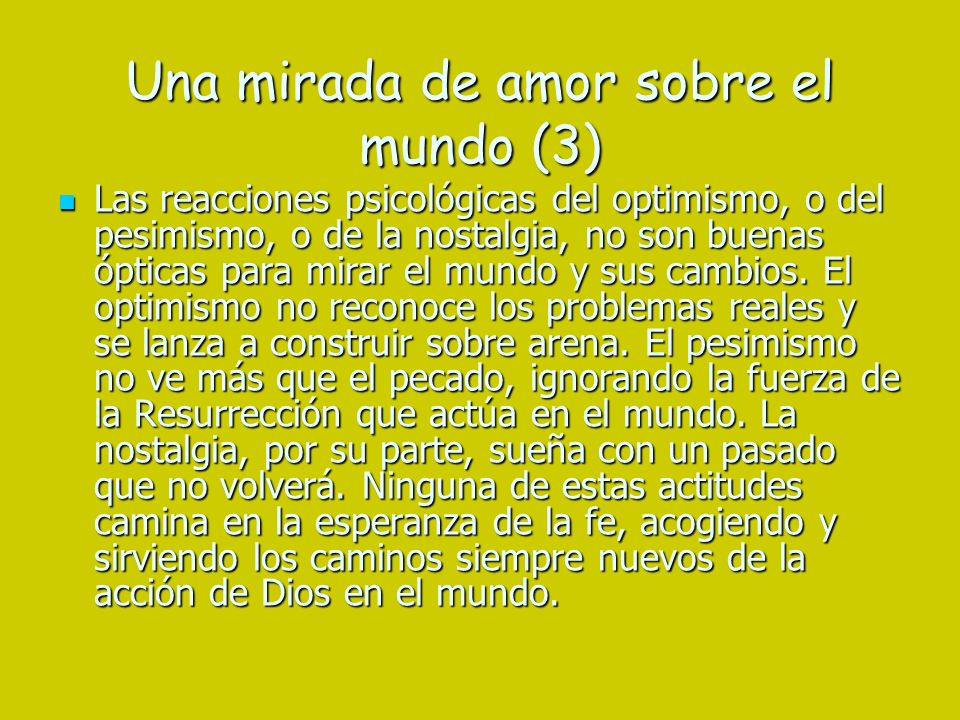 Una mirada de amor sobre el mundo (3)

Las reacciones psicológicas del optimismo, o del pesimismo, o de la nostalgia, no son buenas ópticas para mirar el mundo y sus cambios. El optimismo no reconoce los problemas reales y se lanza a construir sobre arena. El pesimismo no ve más que el pecado, ignorando la fuerza de la Resurrección que actúa en el mundo. La nostalgia, por su parte, sueña con un pasado que no volverá. Ninguna de estas actitudes camina en la esperanza de la fe, acogiendo y sirviendo los caminos siempre nuevos de la acción de Dios en el mundo.